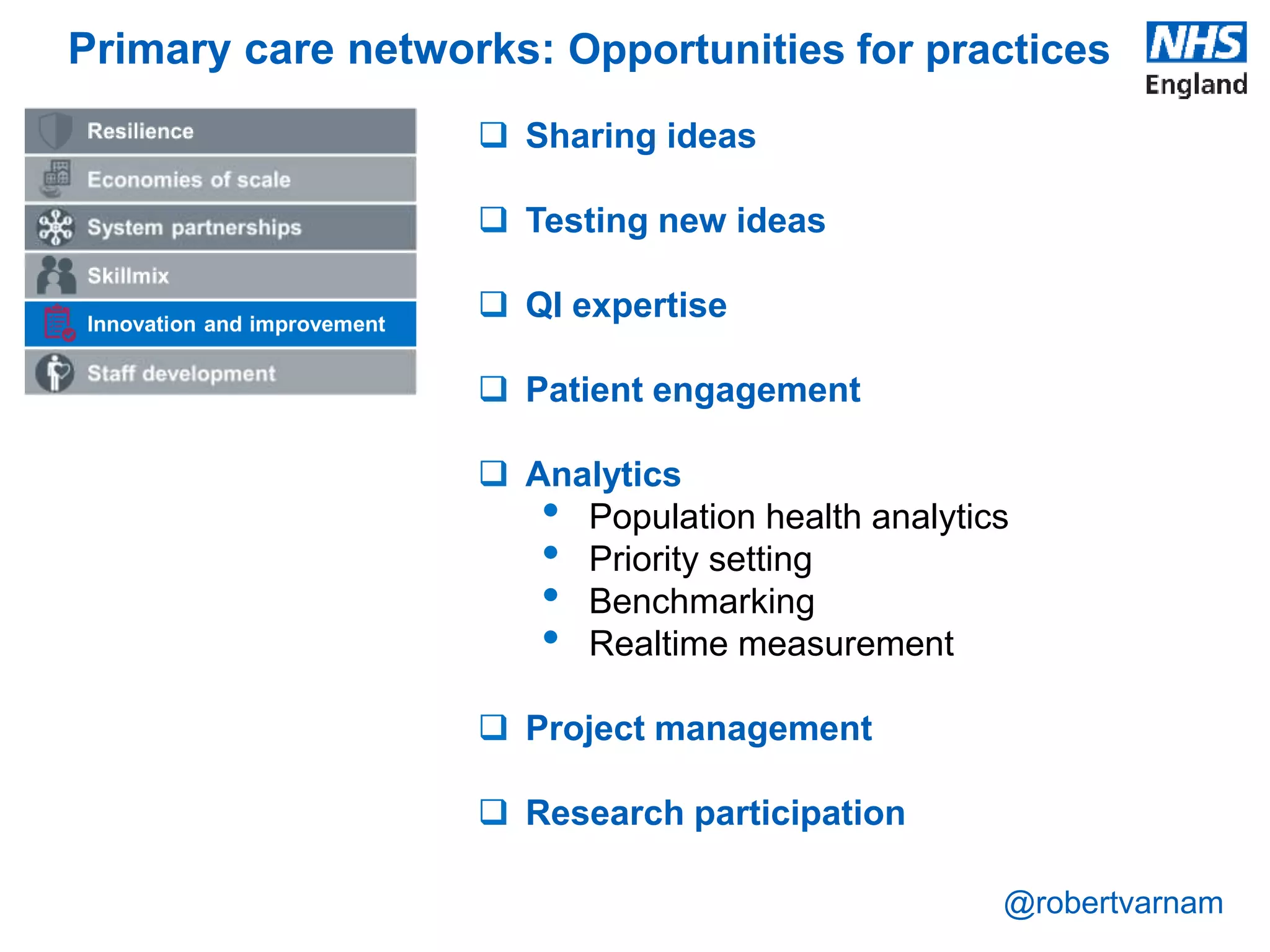 Primary care networks: Opportunities for practices

NHS
England

Resilience
Economies of scale
System partnerships
Skillmix
Innovation and improvement
Staff development

❑ Sharing ideas

❑ Testing new ideas

❑ QI expertise

❑ Patient engagement

❑ Analytics
• Population health analytics
• Priority setting
• Benchmarking
• Realtime measurement

❑ Project management

❑ Research participation

@robertvarnam